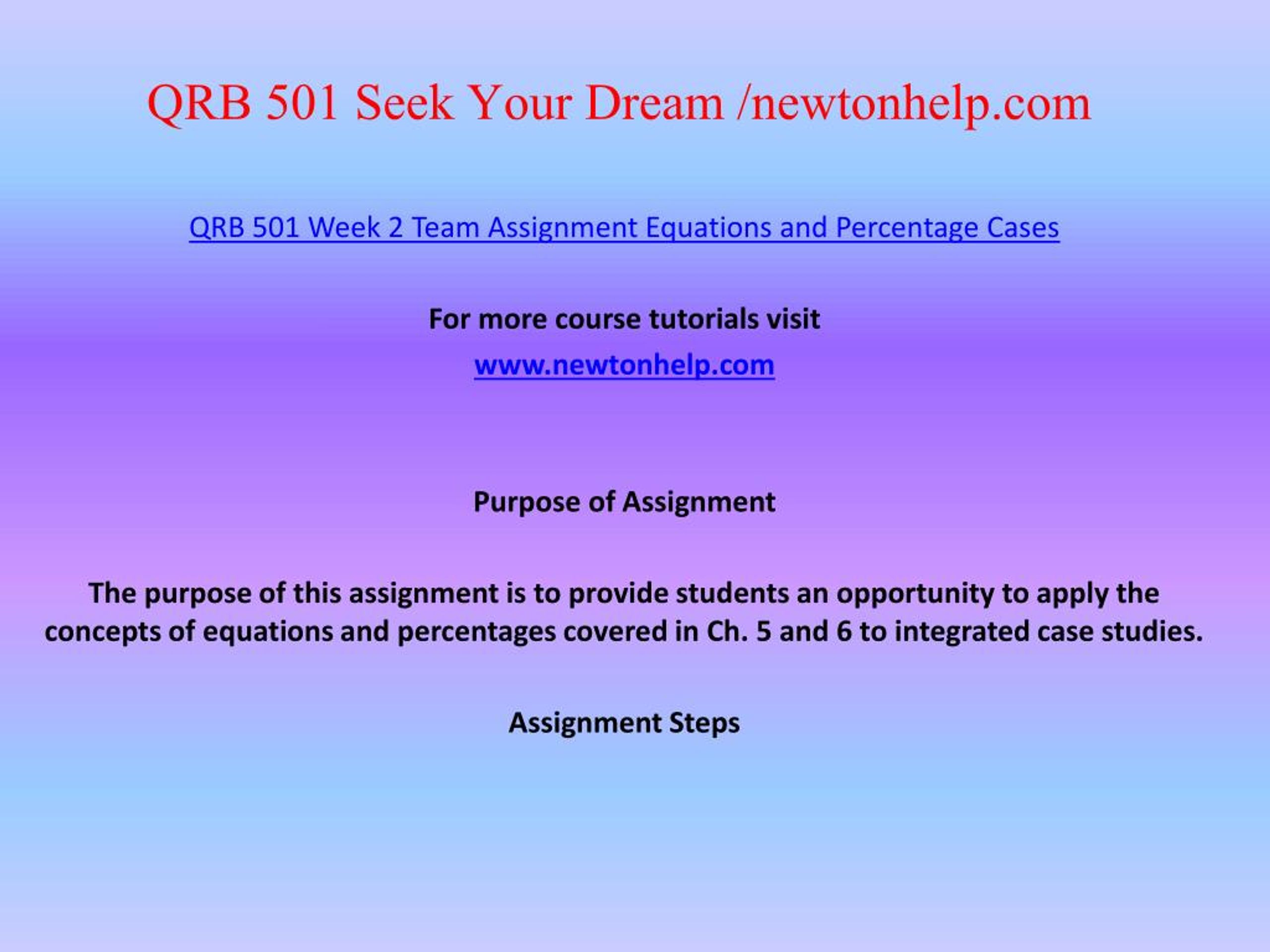 QRB 501 Seek Your Dream /newtonhelp.com

QRB 501 Week 2 Team Assignment Equations and Percentage Cases

For more course tutorials visit

www.newtonhelp.com

Purpose of Assignment

The purpose of this assignment is to provide students an opportunity to apply the concepts of equations and percentages covered in Ch. 5 and 6 to integrated case studies.

Assignment Steps